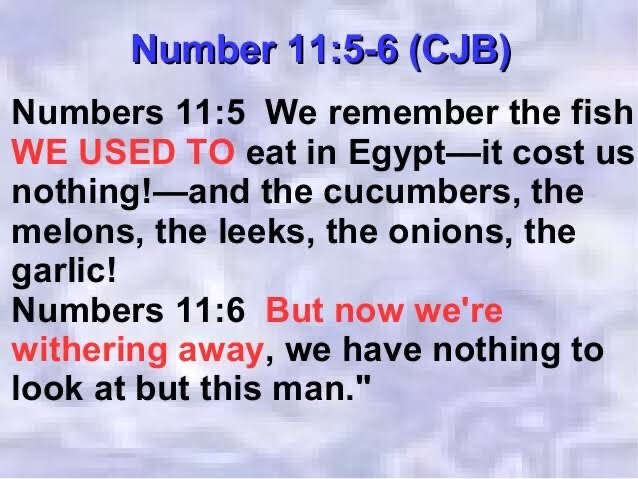 Number 11:5-6 (CJB)

Numbers 11:5 We remember the fish WE USED TO eat in Egypt—it cost us nothing!—and the cucumbers, the melons, the leeks, the onions, the garlic!
Numbers 11:6 But now we're withering away, we have nothing to look at but this man."